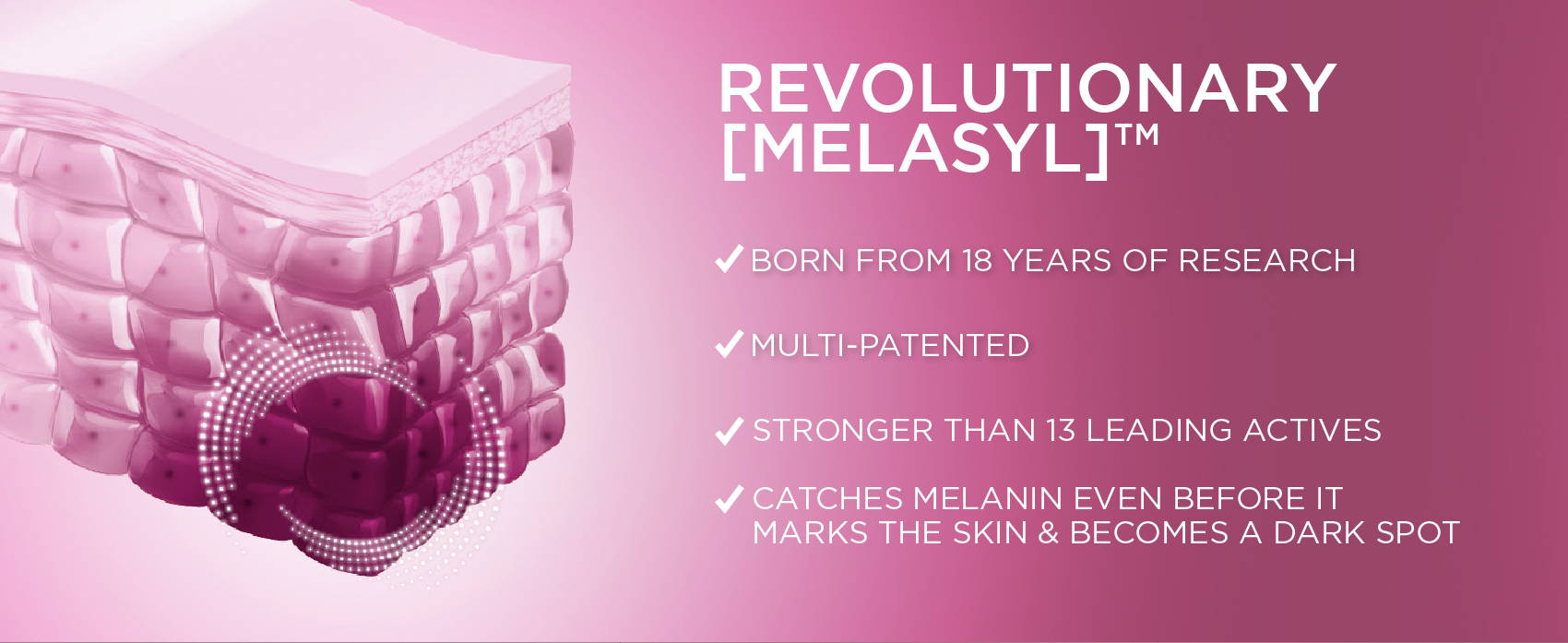 REVOLUTIONARY [MELASYL]™

✔ BORN FROM 18 YEARS OF RESEARCH

✔ MULTI-PATENTED

✔ STRONGER THAN 13 LEADING ACTIVES

✔ CATCHES MELANIN EVEN BEFORE IT MARKS THE SKIN & BECOMES A DARK SPOT